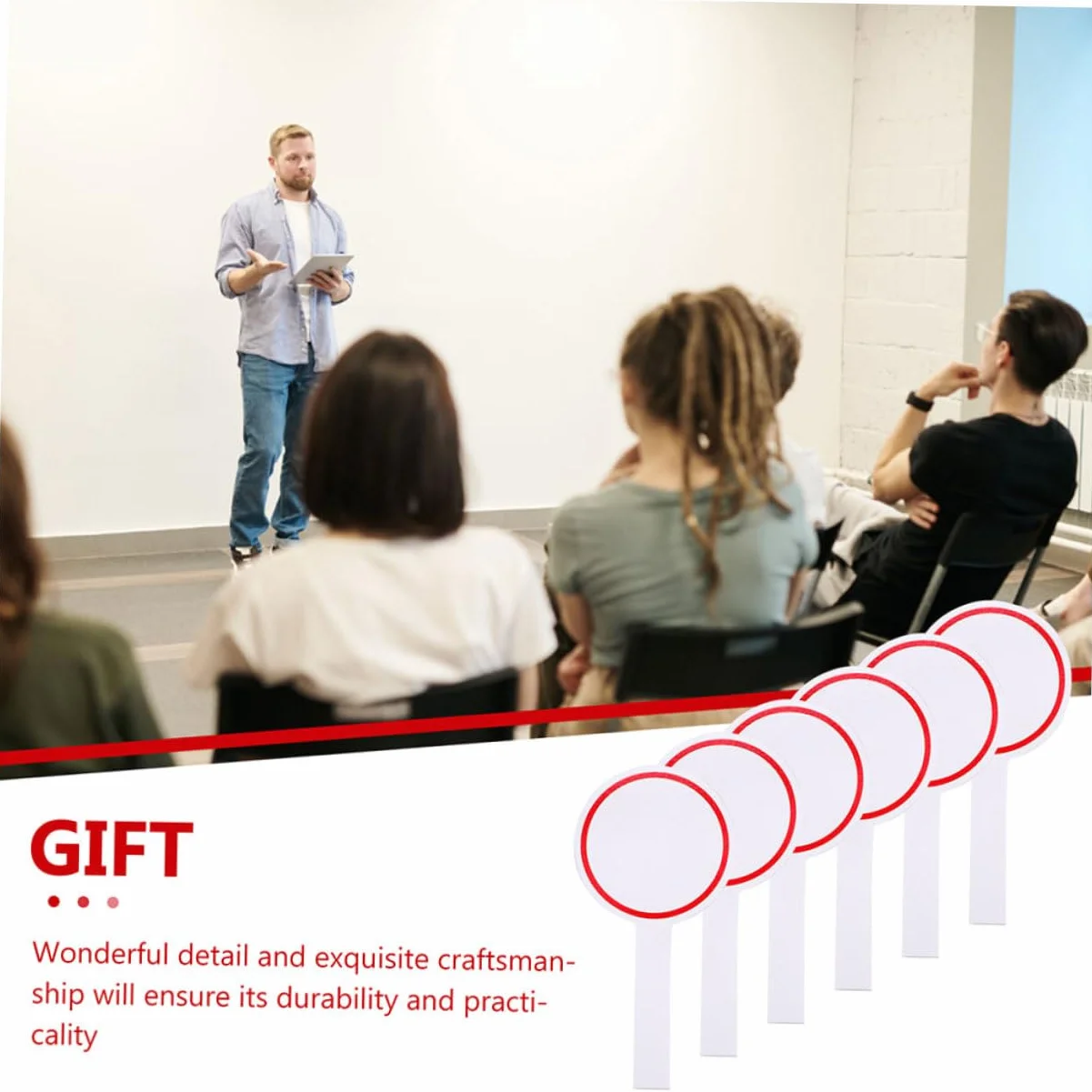 GIFT

Wonderful detail and exquisite craftsmanship will ensure its durability and practicality